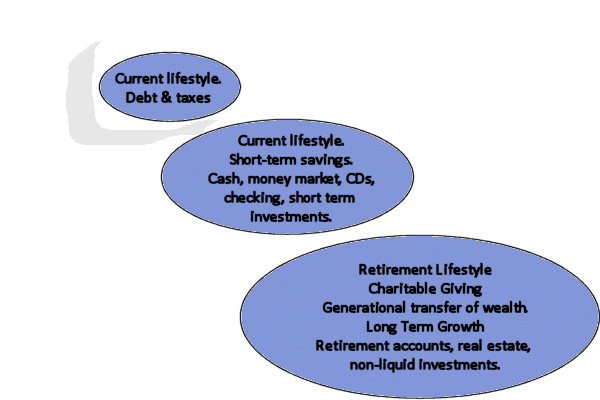 Current lifestyle.
Debt & taxes

Current lifestyle.
Short-term savings.
Cash, money market, CDs, checking, short term investments.

Retirement Lifestyle
Charitable Giving
Generational transfer of wealth.
Long Term Growth
Retirement accounts, real estate, non-liquid investments.